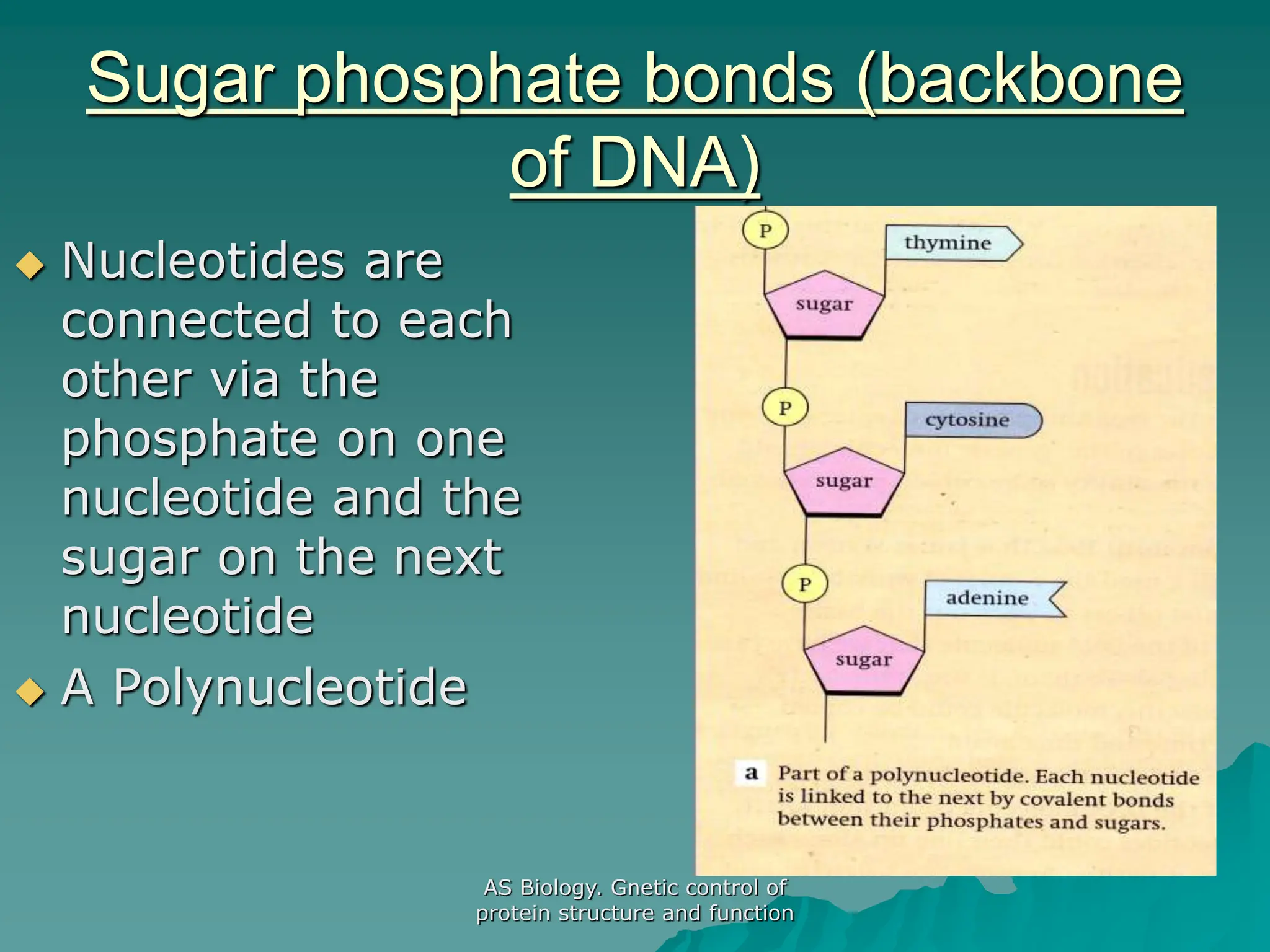 Sugar phosphate bonds (backbone of DNA)

◆ Nucleotides are connected to each other via the phosphate on one nucleotide and the sugar on the next nucleotide

◆ A Polynucleotide

P
thymine
sugar
P
cytosine
sugar
P
adenine
sugar

a Part of a polynucleotide. Each nucleotide is linked to the next by covalent bonds between their phosphates and sugars.

AS Biology. Gnetic control of protein structure and function